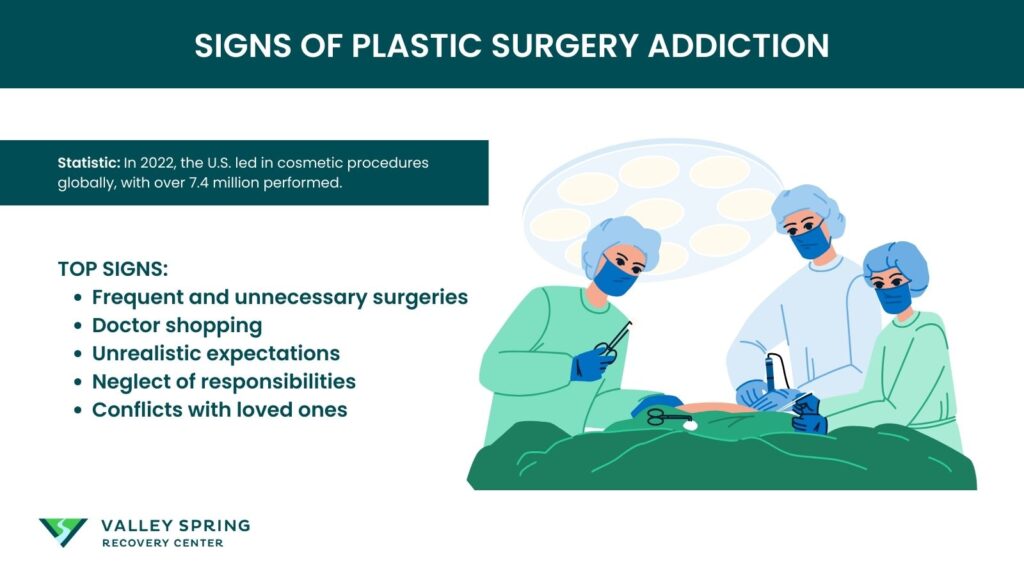 SIGNS OF PLASTIC SURGERY ADDICTION

Statistic: In 2022, the U.S. led in cosmetic procedures globally, with over 7.4 million performed.

TOP SIGNS:
- Frequent and unnecessary surgeries
- Doctor shopping
- Unrealistic expectations
- Neglect of responsibilities
- Conflicts with loved ones

VALLEY SPRING
RECOVERY CENTER